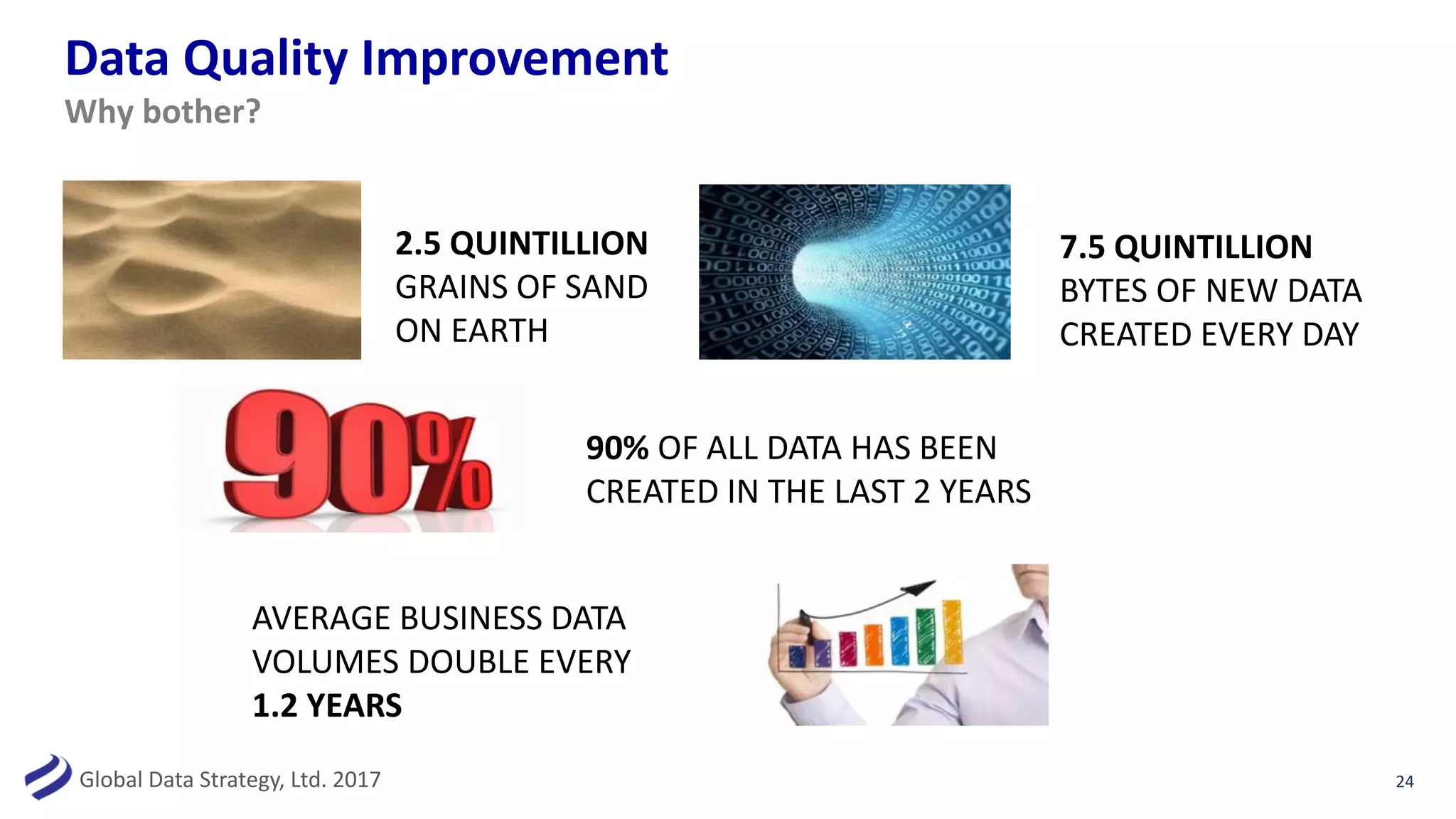 Data Quality Improvement
Why bother?

2.5 QUINTILLION GRAINS OF SAND ON EARTH

7.5 QUINTILLION BYTES OF NEW DATA CREATED EVERY DAY

90%

90% OF ALL DATA HAS BEEN CREATED IN THE LAST 2 YEARS

AVERAGE BUSINESS DATA VOLUMES DOUBLE EVERY 1.2 YEARS

Global Data Strategy, Ltd. 2017

24